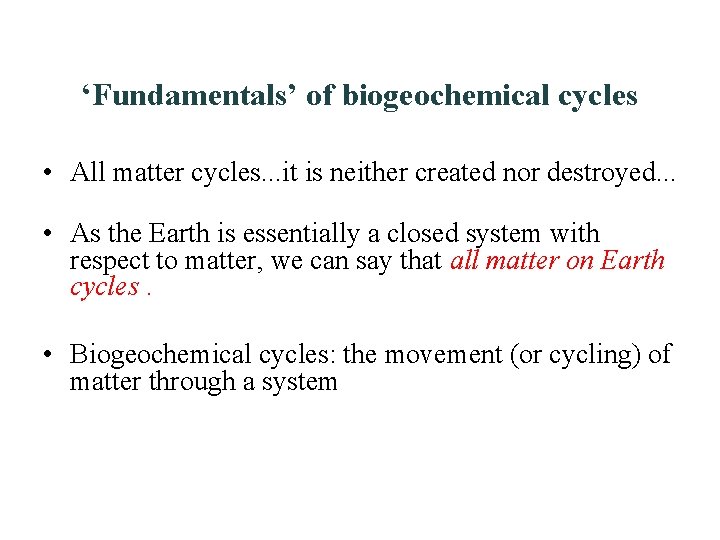 ‘Fundamentals’ of biogeochemical cycles

• All matter cycles...it is neither created nor destroyed...

• As the Earth is essentially a closed system with respect to matter, we can say that all matter on Earth cycles .

• Biogeochemical cycles: the movement (or cycling) of matter through a system